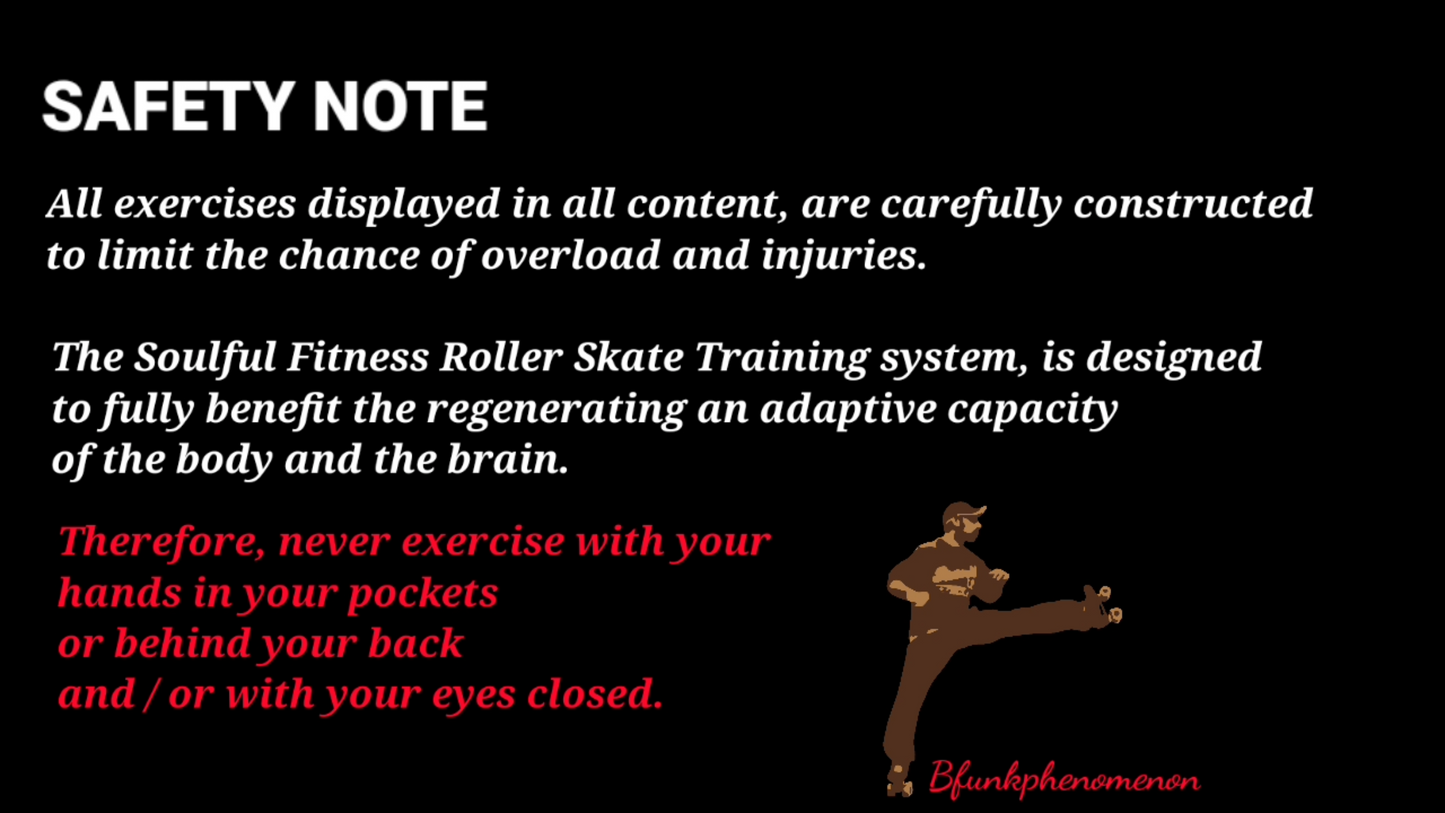 SAFETY NOTE

All exercises displayed in all content, are carefully constructed to limit the chance of overload and injuries.

The Soulful Fitness Roller Skate Training system, is designed to fully benefit the regenerating an adaptive capacity of the body and the brain.

Therefore, never exercise with your hands in your pockets or behind your back and / or with your eyes closed.

Bfunkphenomenon